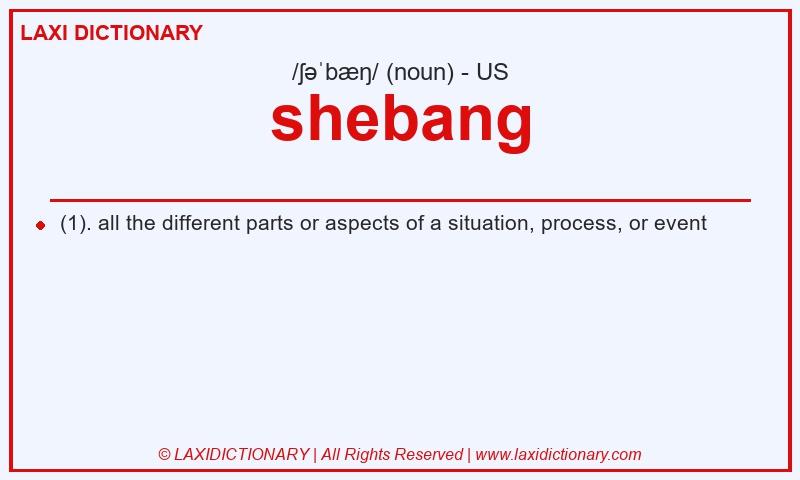 LAXI DICTIONARY

/ʃəˈbæŋ/ (noun) - US

shebang

(1). all the different parts or aspects of a situation, process, or event

© LAXIDICTIONARY | All Rights Reserved | www.laxidictionary.com